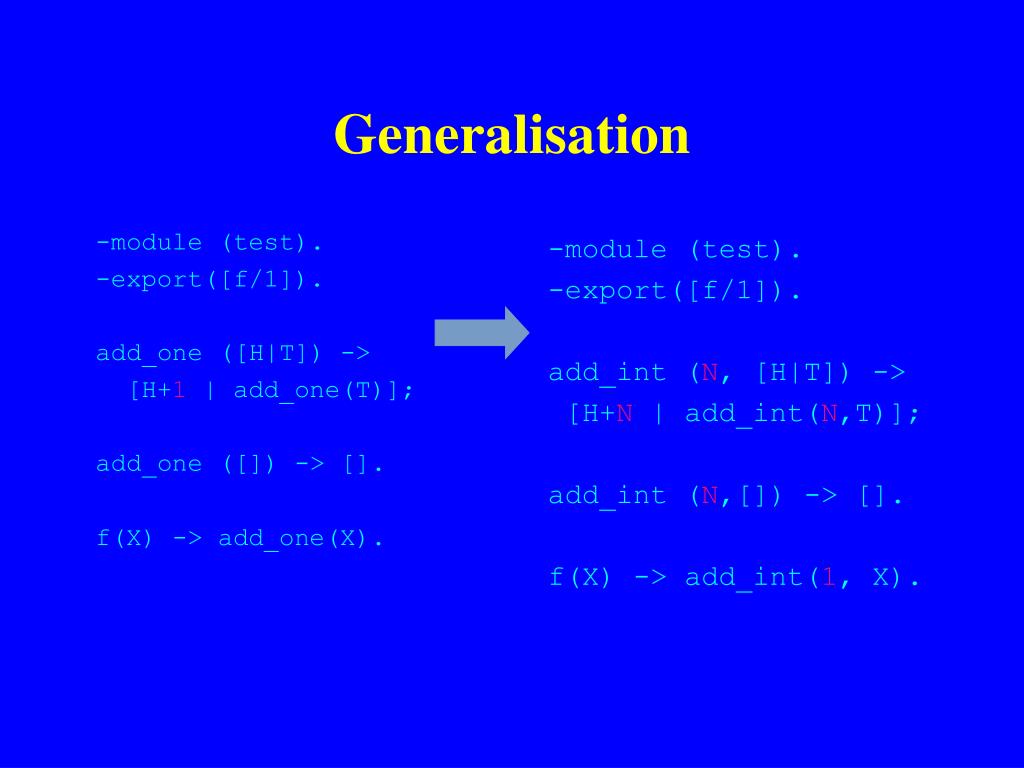 Generalisation

-module (test).
-export([f/1]).

add_one ([H|T]) ->
  [H+1 | add_one(T)];

add_one ([]) -> [].

f(X) -> add_one(X).

-module (test).
-export([f/1]).

add_int (N, [H|T]) ->
 [H+N | add_int(N,T)];

add_int (N,[]) -> [].

f(X) -> add_int(1, X).